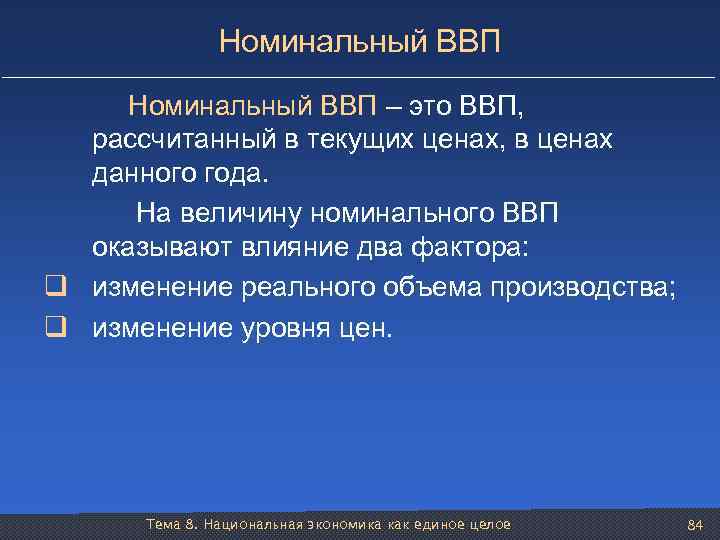 Номинальный ВВП

Номинальный ВВП – это ВВП, рассчитанный в текущих ценах, в ценах данного года.

На величину номинального ВВП оказывают влияние два фактора:

❑ изменение реального объема производства;
❑ изменение уровня цен.

Тема 8. Национальная экономика как единое целое

84